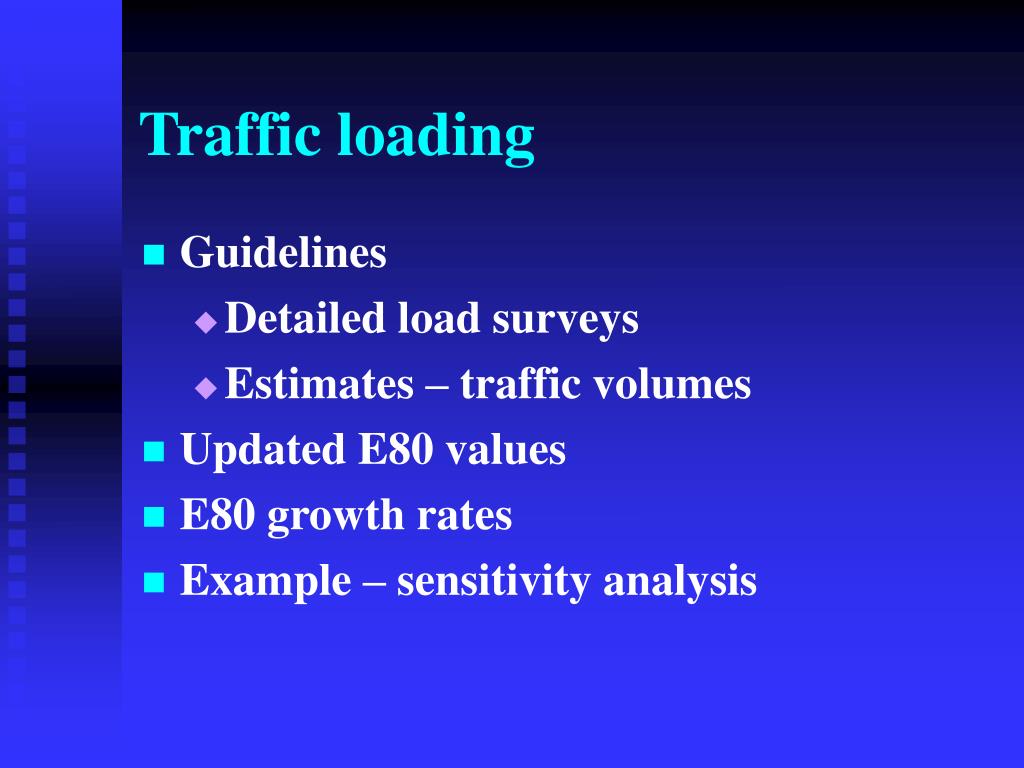 Traffic loading

- Guidelines
  - Detailed load surveys
  - Estimates – traffic volumes
- Updated E80 values
- E80 growth rates
- Example – sensitivity analysis